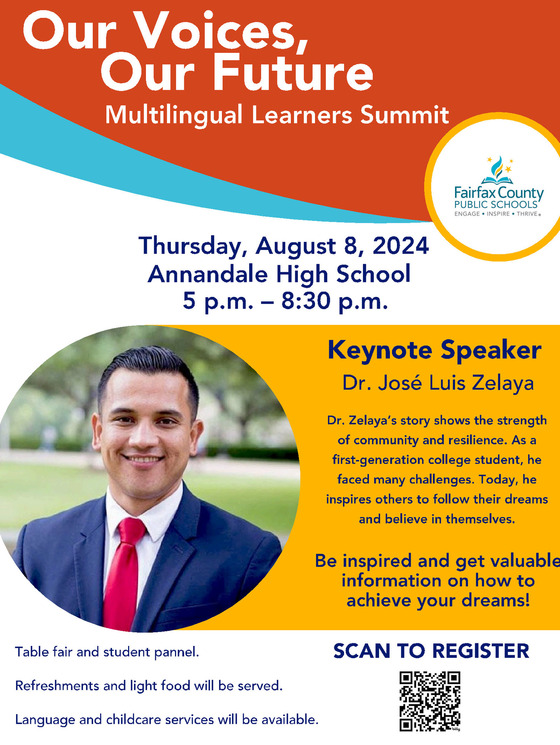 Our Voices, Our Future
Multilingual Learners Summit

Fairfax County PUBLIC SCHOOLS
ENGAGE • INSPIRE • THRIVE

Thursday, August 8, 2024
Annandale High School
5 p.m. – 8:30 p.m.

Keynote Speaker
Dr. José Luis Zelaya

Dr. Zelaya's story shows the strength of community and resilience. As a first-generation college student, he faced many challenges. Today, he inspires others to follow their dreams and believe in themselves.

Be inspired and get valuable information on how to achieve your dreams!

Table fair and student pannel.

Refreshments and light food will be served.

Language and childcare services will be available.

SCAN TO REGISTER